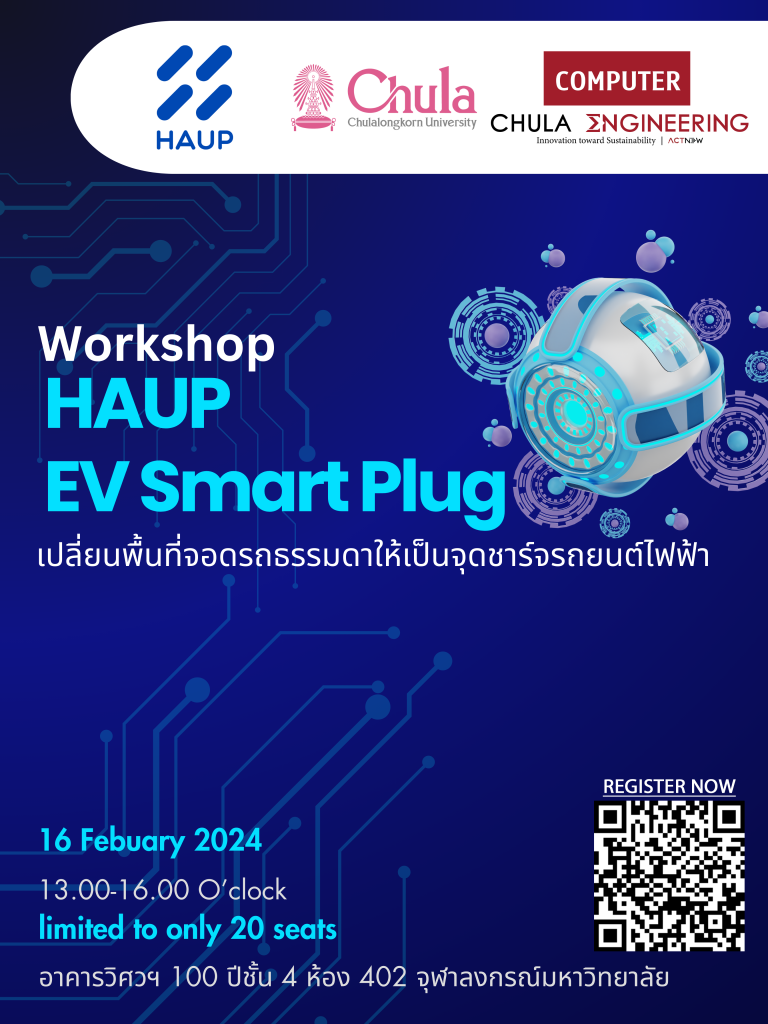 HAUP

Chula
Chulalongkorn University

COMPUTER
CHULA ENGINEERING
Innovation toward Sustainability | ACTNOW

Workshop
HAUP
EV Smart Plug
เปลี่ยนพื้นที่จอดรถธรรมดาให้เป็นจุดชาร์จรถยนต์ไฟฟ้า

REGISTER NOW

16 Febuary 2024
13.00-16.00 O'clock
limited to only 20 seats
อาคารวิศวฯ 100 ปีชั้น 4 ห้อง 402 จุฬาลงกรณ์มหาวิทยาลัย